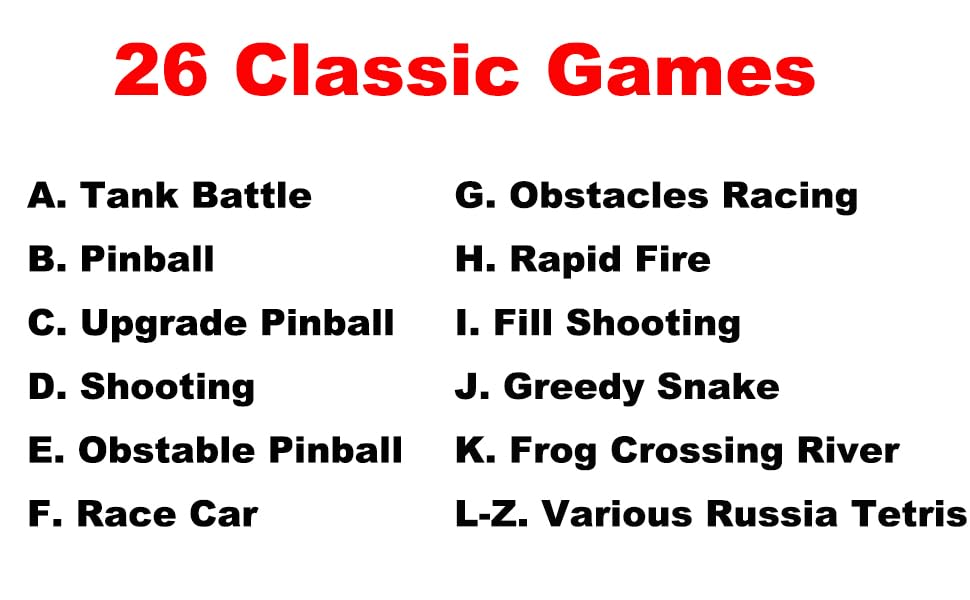 26 Classic Games

A. Tank Battle
B. Pinball
C. Upgrade Pinball
D. Shooting
E. Obstable Pinball
F. Race Car

G. Obstacles Racing
H. Rapid Fire
I. Fill Shooting
J. Greedy Snake
K. Frog Crossing River
L-Z. Various Russia Tetris